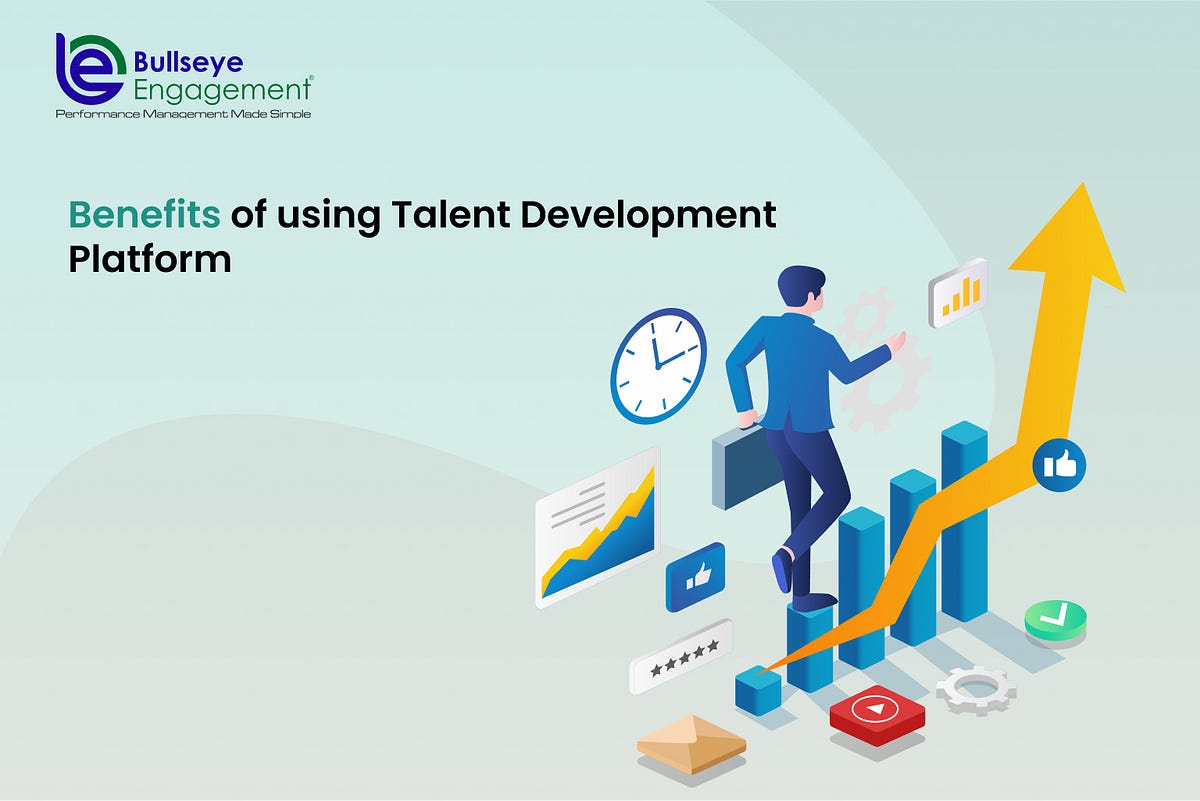 Bullseye Engagement®
Performance Management Made Simple

Benefits of using Talent Development Platform